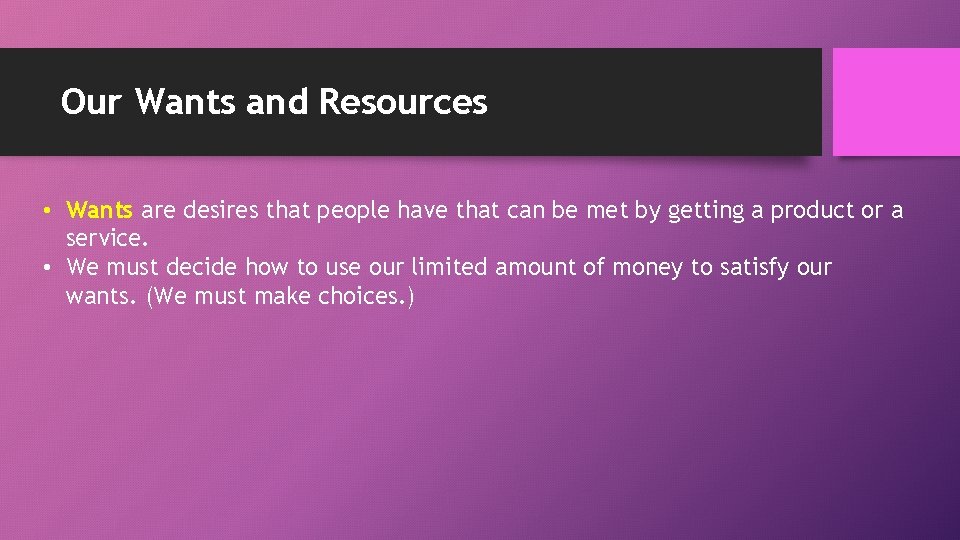 Our Wants and Resources

• Wants are desires that people have that can be met by getting a product or a service.
• We must decide how to use our limited amount of money to satisfy our wants. (We must make choices.)